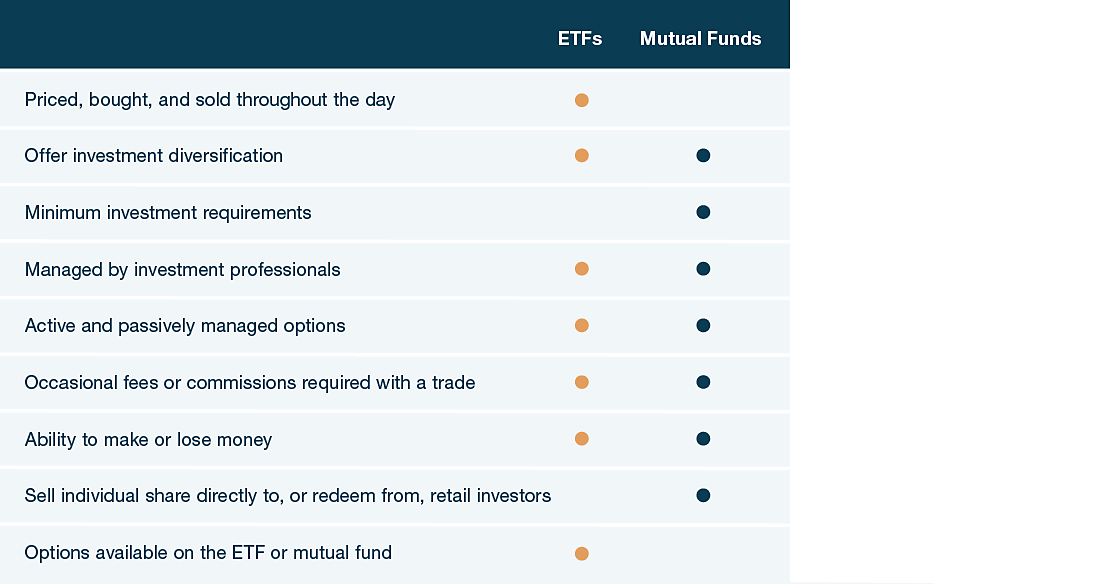 | | ETFs | Mutual Funds |
|---|---|---|
| Priced, bought, and sold throughout the day | ● | |
| Offer investment diversification | ● | ● |
| Minimum investment requirements | | ● |
| Managed by investment professionals | ● | ● |
| Active and passively managed options | ● | ● |
| Occasional fees or commissions required with a trade | ● | ● |
| Ability to make or lose money | ● | ● |
| Sell individual share directly to, or redeem from, retail investors | | ● |
| Options available on the ETF or mutual fund | ● | |